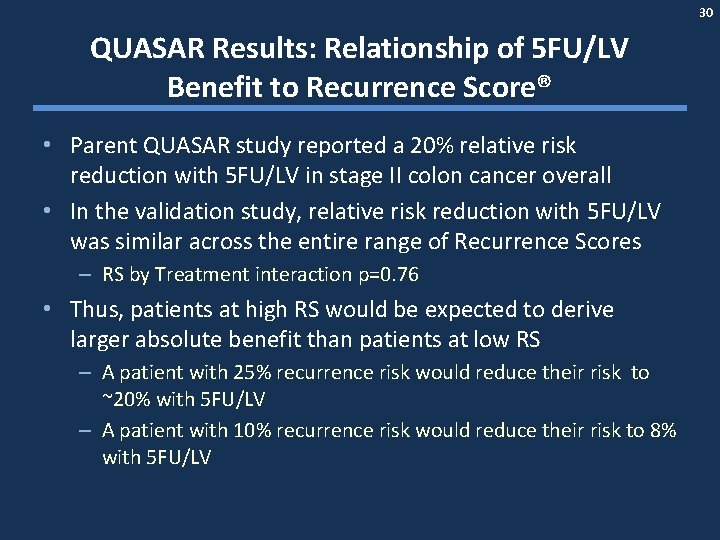 30

QUASAR Results: Relationship of 5FU/LV Benefit to Recurrence Score®

• Parent QUASAR study reported a 20% relative risk reduction with 5FU/LV in stage II colon cancer overall

• In the validation study, relative risk reduction with 5FU/LV was similar across the entire range of Recurrence Scores

– RS by Treatment interaction p=0.76

• Thus, patients at high RS would be expected to derive larger absolute benefit than patients at low RS

– A patient with 25% recurrence risk would reduce their risk to ~20% with 5FU/LV

– A patient with 10% recurrence risk would reduce their risk to 8% with 5FU/LV